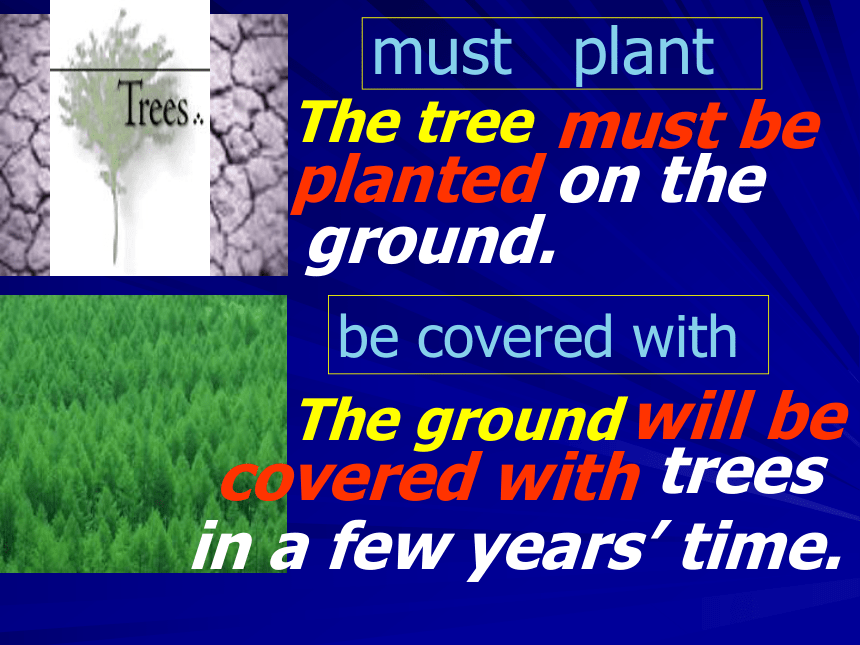 Trees

must plant

The tree must be planted on the ground.

be covered with

The ground will be covered with trees in a few years' time.